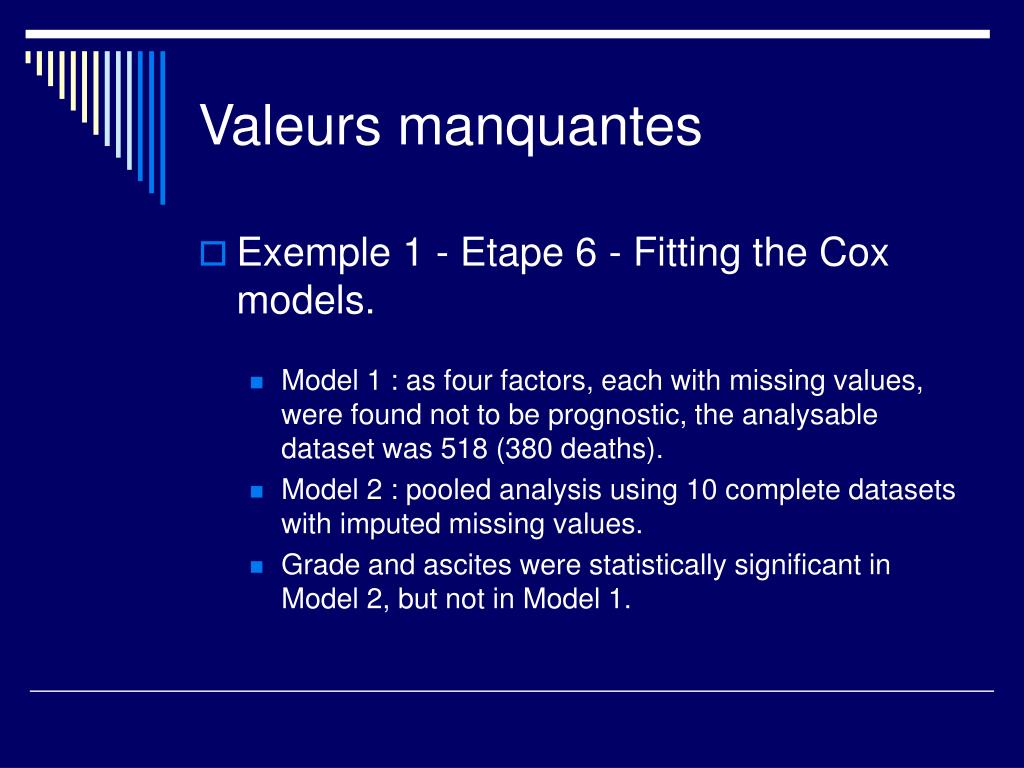 Valeurs manquantes

Exemple 1 - Etape 6 - Fitting the Cox models.

Model 1 : as four factors, each with missing values, were found not to be prognostic, the analysable dataset was 518 (380 deaths).

Model 2 : pooled analysis using 10 complete datasets with imputed missing values.

Grade and ascites were statistically significant in Model 2, but not in Model 1.